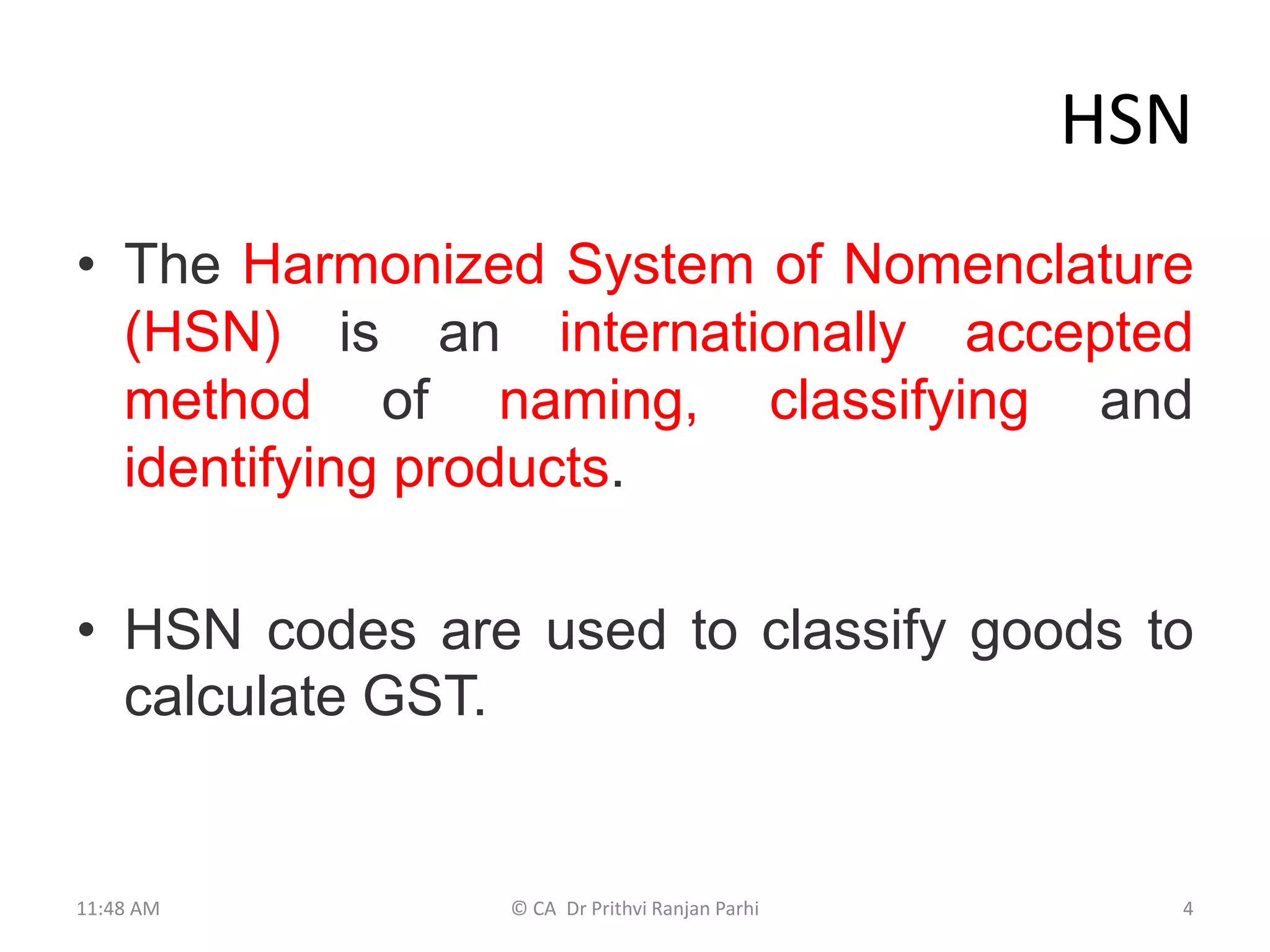 HSN

• The Harmonized System of Nomenclature (HSN) is an internationally accepted method of naming, classifying and identifying products.

• HSN codes are used to classify goods to calculate GST.

11:48 AM © CA Dr Prithvi Ranjan Parhi 4